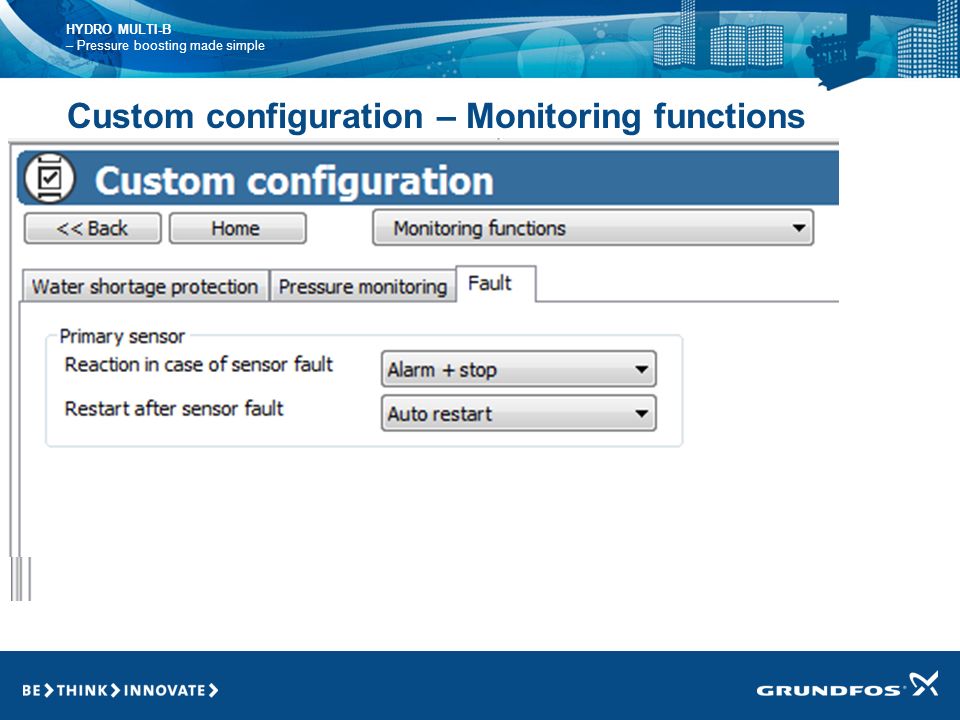 HYDRO MULTI-B
– Pressure boosting made simple

Custom configuration – Monitoring functions

Custom configuration

<< Back
Home
Monitoring functions

Water shortage protection
Pressure monitoring
Fault

Primary sensor
Reaction in case of sensor fault
Alarm + stop
Restart after sensor fault
Auto restart

BE > THINK > INNOVATE >

GRUNDFOS